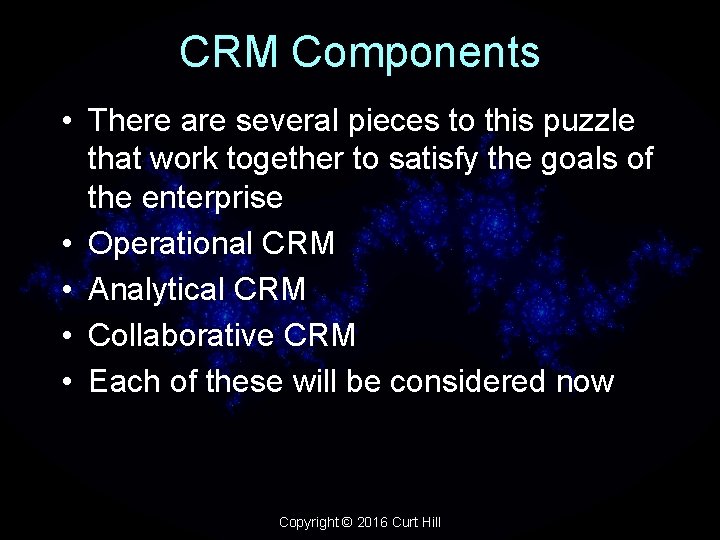 CRM Components

• There are several pieces to this puzzle that work together to satisfy the goals of the enterprise
• Operational CRM
• Analytical CRM
• Collaborative CRM
• Each of these will be considered now

Copyright © 2016 Curt Hill